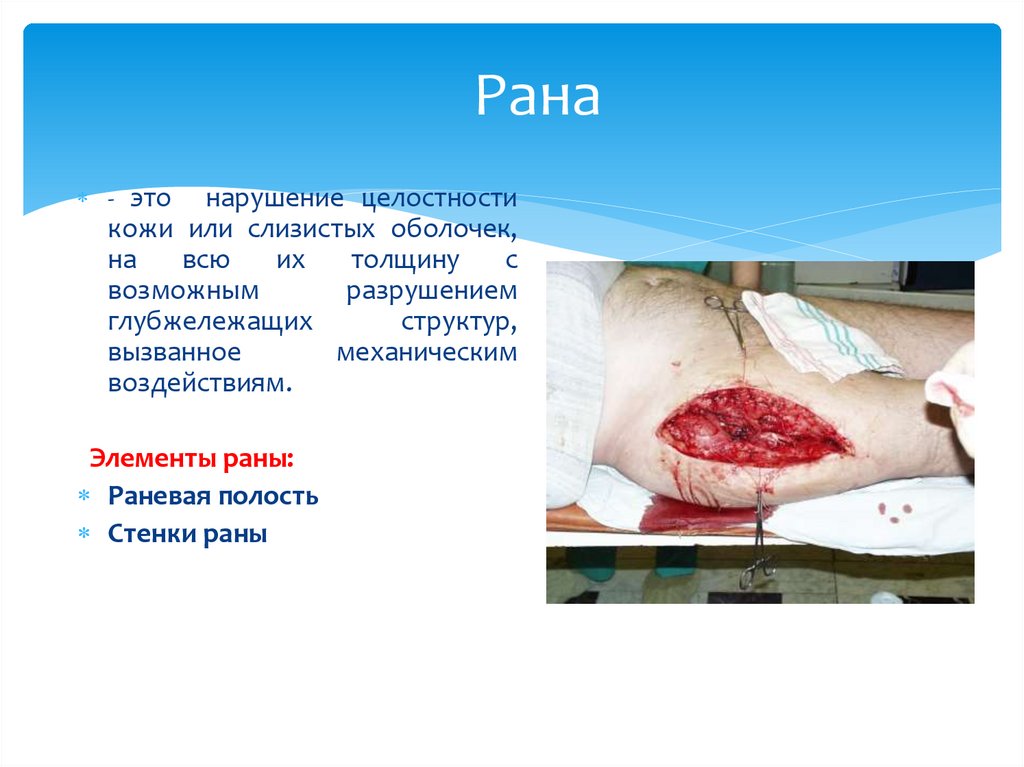 Рана

- это нарушение целостности кожи или слизистых оболочек, на всю их толщину с возможным разрушением глубжележащих структур, вызванное механическим воздействиям.

Элементы раны:

Раневая полость

Стенки раны